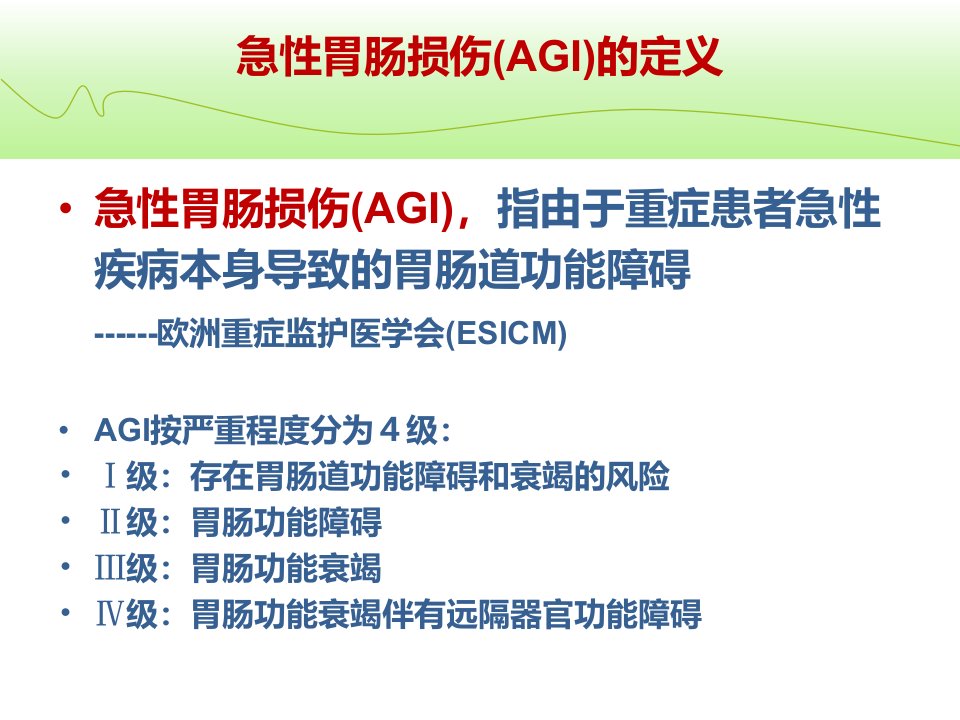 急性胃肠损伤(AGI)的定义

• 急性胃肠损伤(AGI)，指由于重症患者急性疾病本身导致的胃肠道功能障碍

------欧洲重症监护医学会(ESICM)

• AGI按严重程度分为４级：
• Ⅰ级：存在胃肠道功能障碍和衰竭的风险
• Ⅱ级：胃肠功能障碍
• Ⅲ级：胃肠功能衰竭
• Ⅳ级：胃肠功能衰竭伴有远隔器官功能障碍